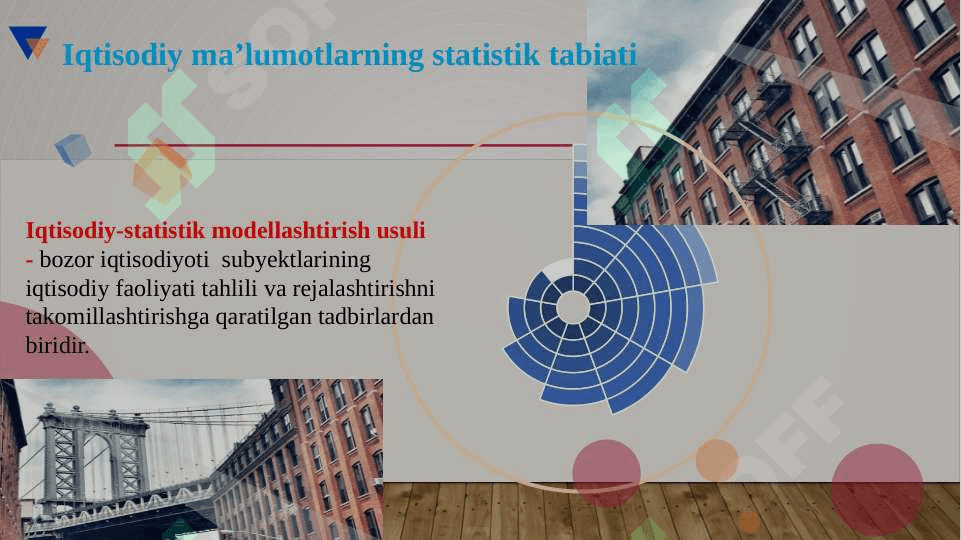 Iqtisodiy ma’lumotlarning statistik tabiati

Iqtisodiy-statistik modellashtirish usuli - bozor iqtisodiyoti subyektlarining iqtisodiy faoliyati tahlili va rejalashtirishni takomillashtirishga qaratilgan tadbirlardan biridir.